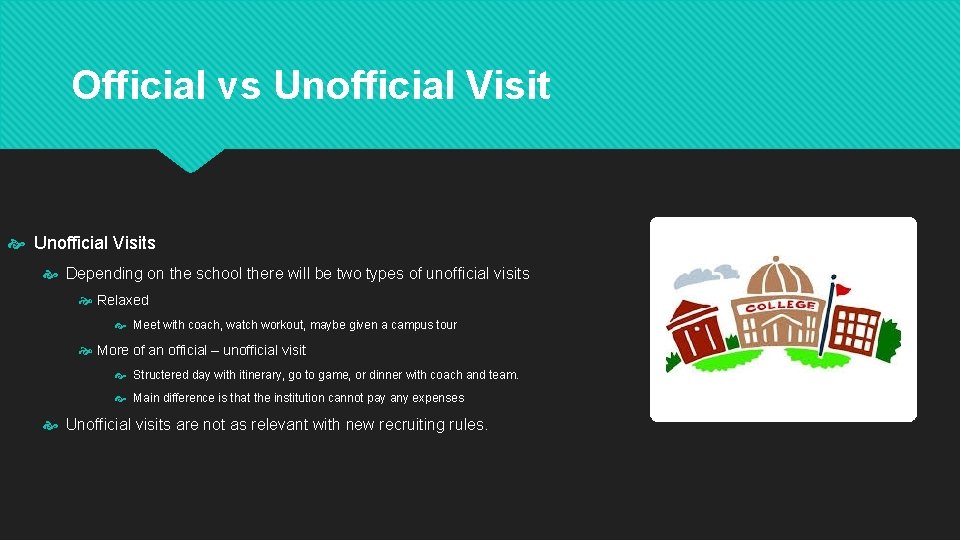 Official vs Unofficial Visit

Unofficial Visits

Depending on the school there will be two types of unofficial visits

Relaxed

Meet with coach, watch workout, maybe given a campus tour

More of an official – unofficial visit

Structered day with itinerary, go to game, or dinner with coach and team.

Main difference is that the institution cannot pay any expenses

Unofficial visits are not as relevant with new recruiting rules.

COLLEGE